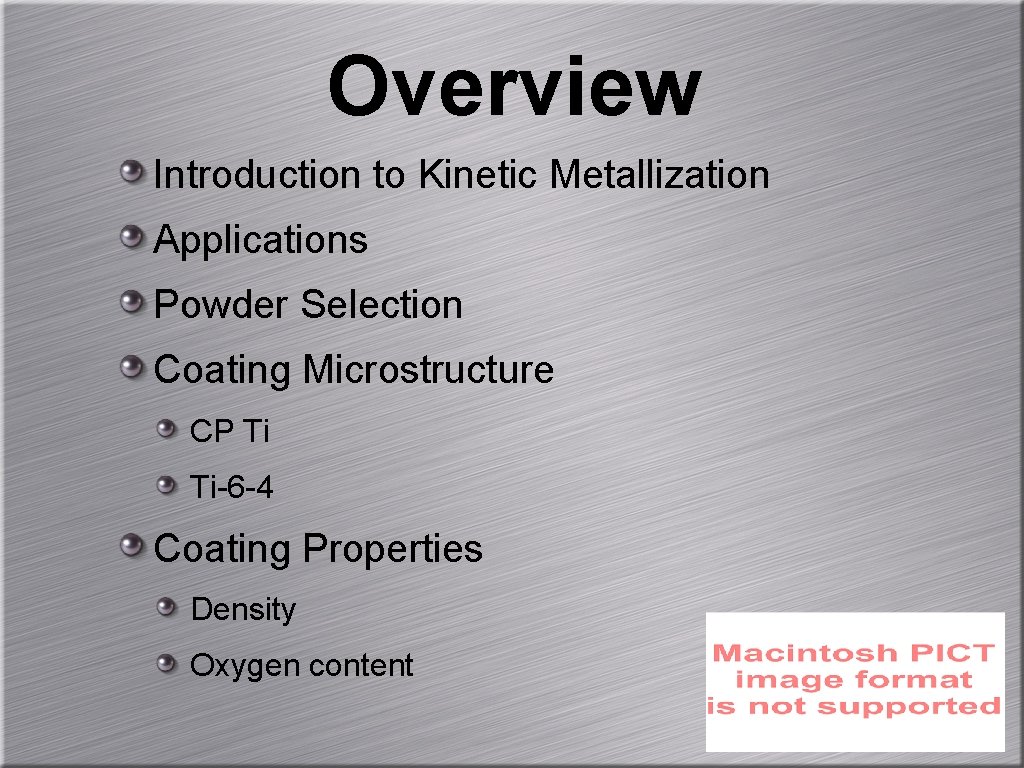 Overview

Introduction to Kinetic Metallization

Applications

Powder Selection

Coating Microstructure

CP Ti

Ti-6-4

Coating Properties

Density

Oxygen content

Macintosh PICT image format is not supported